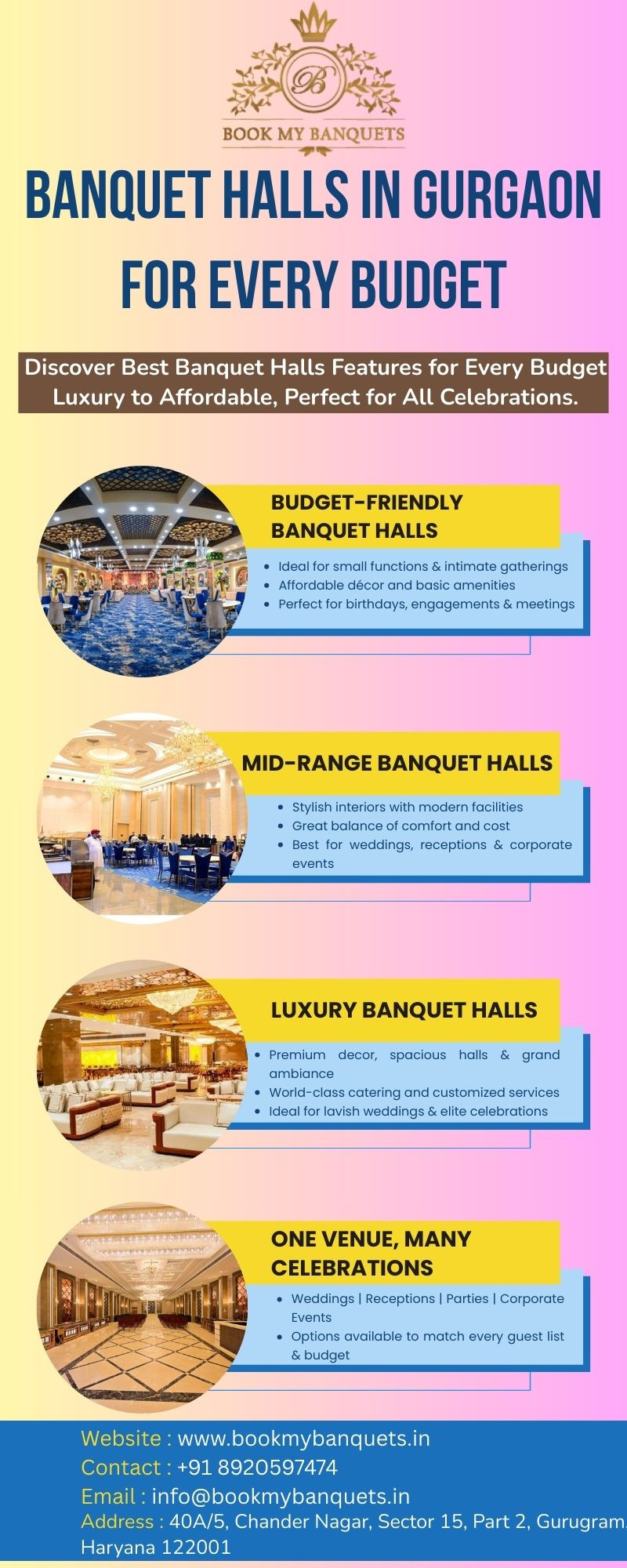 B

BOOK MY BANQUETS

BANQUET HALLS IN GURGAON FOR EVERY BUDGET

Discover Best Banquet Halls Features for Every Budget Luxury to Affordable, Perfect for All Celebrations.

BUDGET-FRIENDLY BANQUET HALLS

- Ideal for small functions & intimate gatherings
- Affordable décor and basic amenities
- Perfect for birthdays, engagements & meetings

MID-RANGE BANQUET HALLS

- Stylish interiors with modern facilities
- Great balance of comfort and cost
- Best for weddings, receptions & corporate events

LUXURY BANQUET HALLS

- Premium decor, spacious halls & grand ambiance
- World-class catering and customized services
- Ideal for lavish weddings & elite celebrations

ONE VENUE, MANY CELEBRATIONS

- Weddings | Receptions | Parties | Corporate Events
- Options available to match every guest list & budget

Website : www.bookmybanquets.in
Contact : +91 8920597474
Email : info@bookmybanquets.in
Address : 40A/5, Chander Nagar, Sector 15, Part 2, Gurugram, Haryana 122001